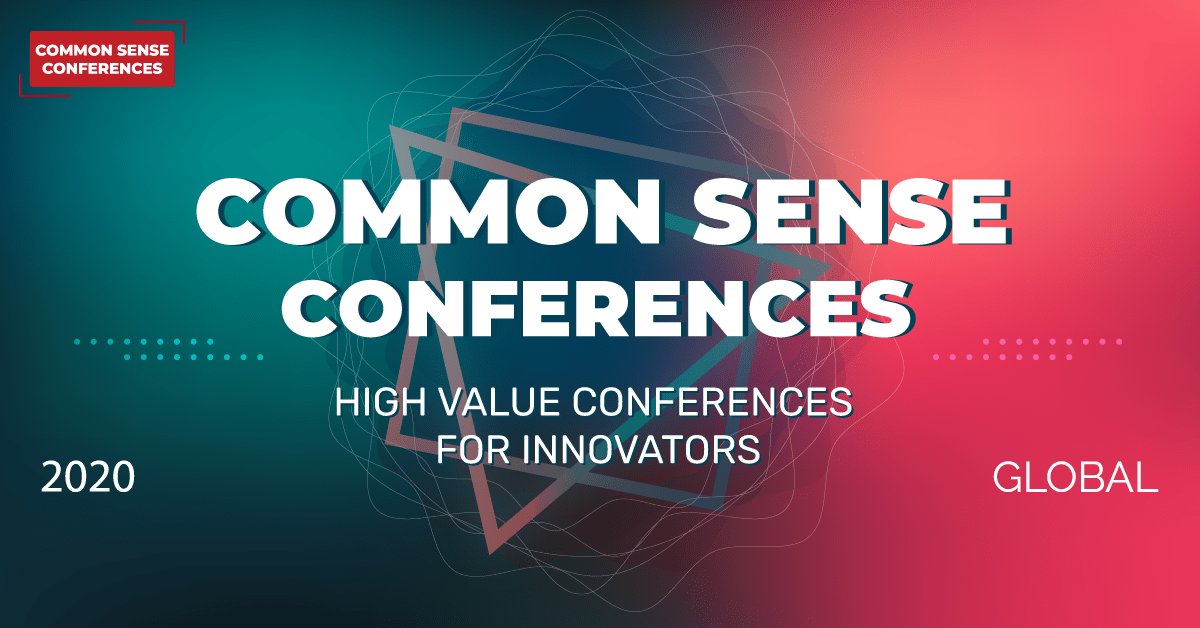 COMMON SENSE CONFERENCES

COMMON SENSE CONFERENCES

HIGH VALUE CONFERENCES FOR INNOVATORS

2020

GLOBAL